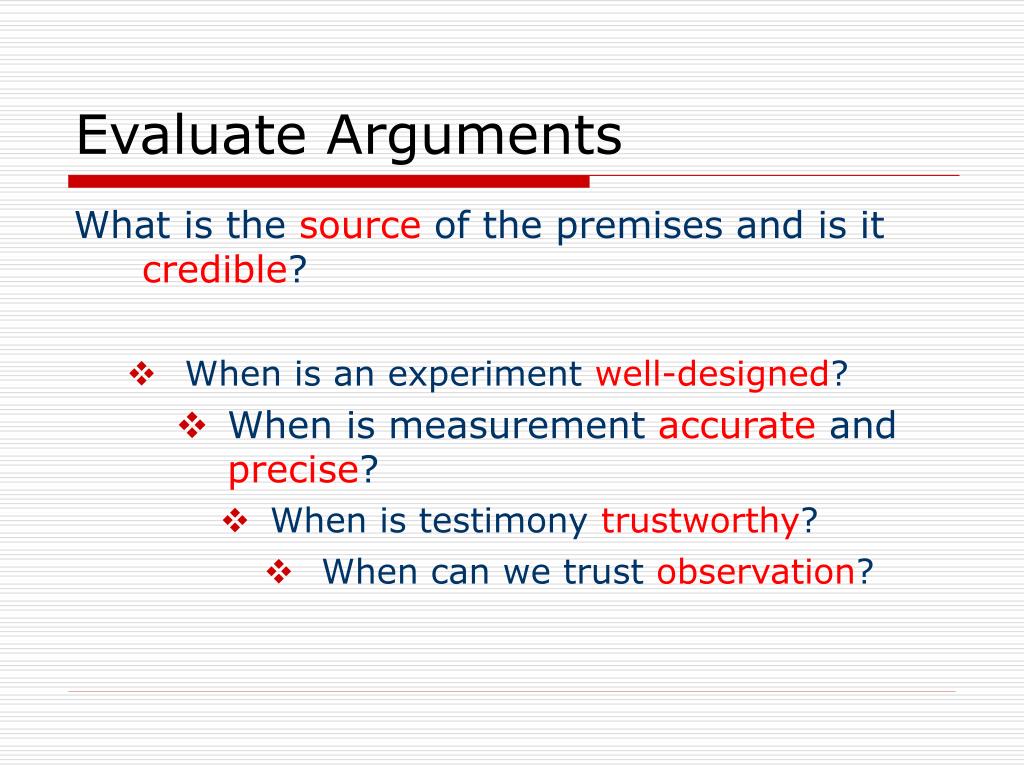 Evaluate Arguments

What is the source of the premises and is it credible?

❖ When is an experiment well-designed?

❖ When is measurement accurate and precise?

❖ When is testimony trustworthy?

❖ When can we trust observation?